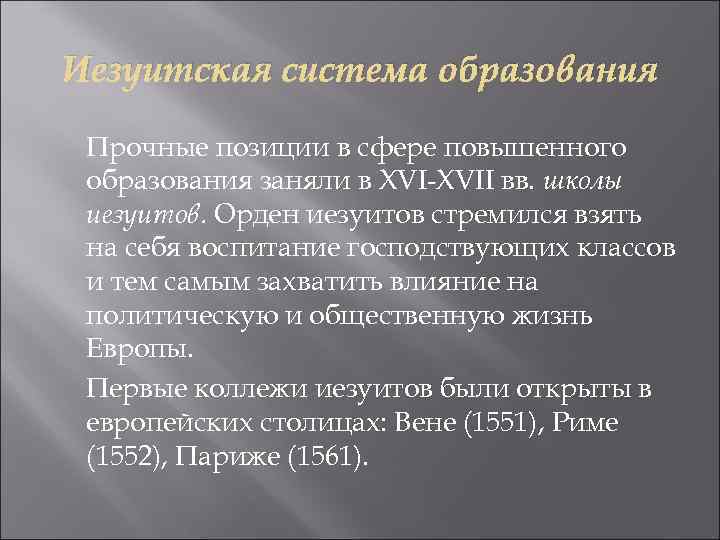 Иезуитская система образования

Прочные позиции в сфере повышенного образования заняли в XVI-XVII вв. школы иезуитов. Орден иезуитов стремился взять на себя воспитание господствующих классов и тем самым захватить влияние на политическую и общественную жизнь Европы.

Первые коллежи иезуитов были открыты в европейских столицах: Вене (1551), Риме (1552), Париже (1561).